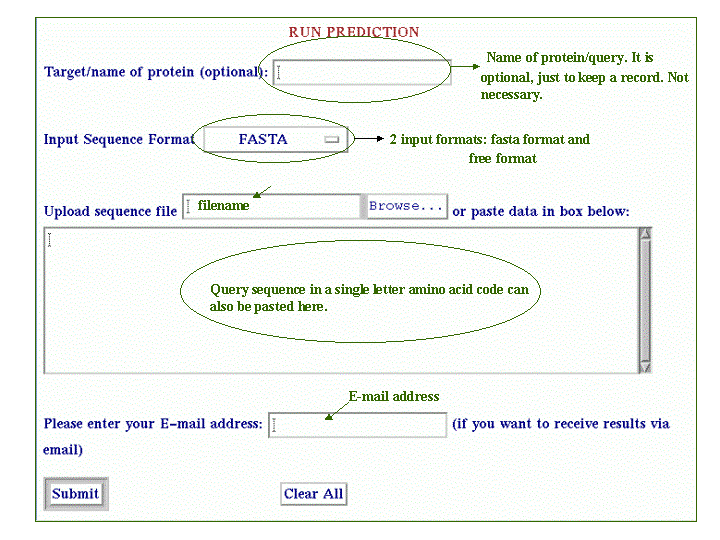 RUN PREDICTION

Target/name of protein (optional):

Name of protein/query. It is optional, just to keep a record. Not necessary.

Input Sequence Format FASTA

2 input formats: fasta format and free format

Upload sequence file filename Browse... or paste data in box below:

Query sequence in a single letter amino acid code can also be pasted here.

E-mail address

Please enter your E-mail address: (if you want to receive results via email)

Submit

Clear All